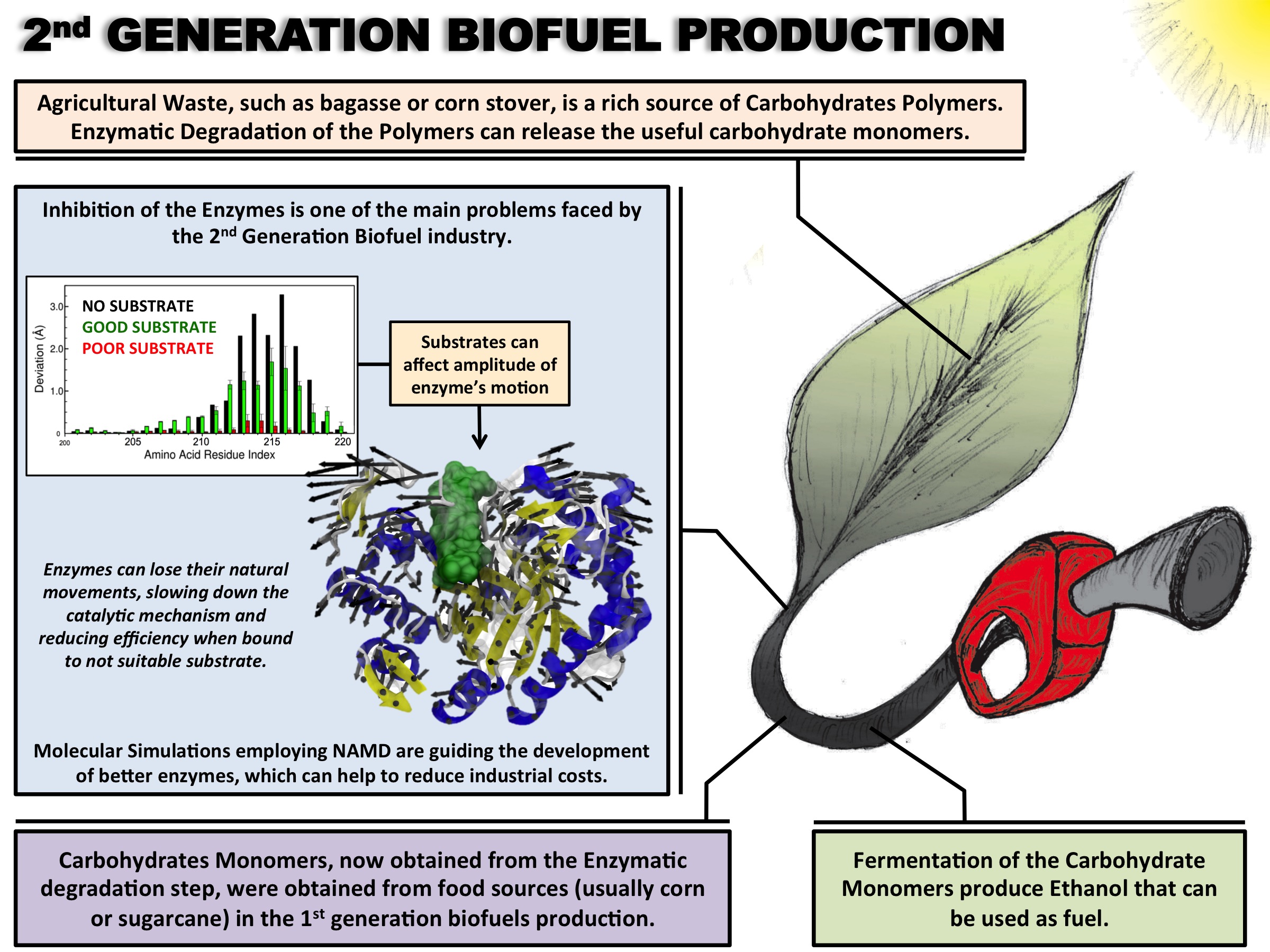 2nd GENERATION BIOFUEL PRODUCTION

Agricultural Waste, such as bagasse or corn stover, is a rich source of Carbohydrates Polymers. Enzymatic Degradation of the Polymers can release the useful carbohydrate monomers.

Inhibition of the Enzymes is one of the main problems faced by the 2nd Generation Biofuel industry.

NO SUBSTRATE
GOOD SUBSTRATE
POOR SUBSTRATE

Deviation (Å)
3.0
2.0
1.0
0
200
205
210
215
220
Amino Acid Residue Index

Substrates can affect amplitude of enzyme's motion

Enzymes can lose their natural movements, slowing down the catalytic mechanism and reducing efficiency when bound to not suitable substrate.

Molecular Simulations employing NAMD are guiding the development of better enzymes, which can help to reduce industrial costs.

Carbohydrates Monomers, now obtained from the Enzymatic degradation step, were obtained from food sources (usually corn or sugarcane) in the 1st generation biofuels production.

Fermentation of the Carbohydrate Monomers produce Ethanol that can be used as fuel.